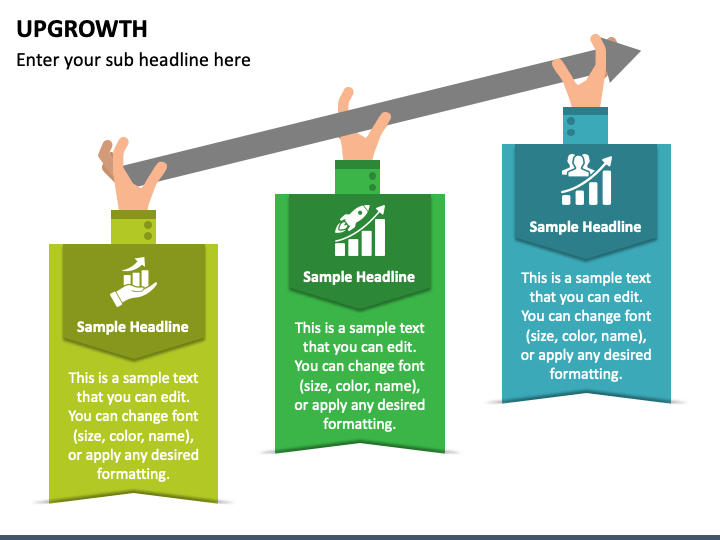 UPGROWTH

Enter your sub headline here

Sample Headline

This is a sample text that you can edit. You can change font (size, color, name), or apply any desired formatting.

Sample Headline

This is a sample text that you can edit. You can change font (size, color, name), or apply any desired formatting.

Sample Headline

This is a sample text that you can edit. You can change font (size, color, name), or apply any desired formatting.